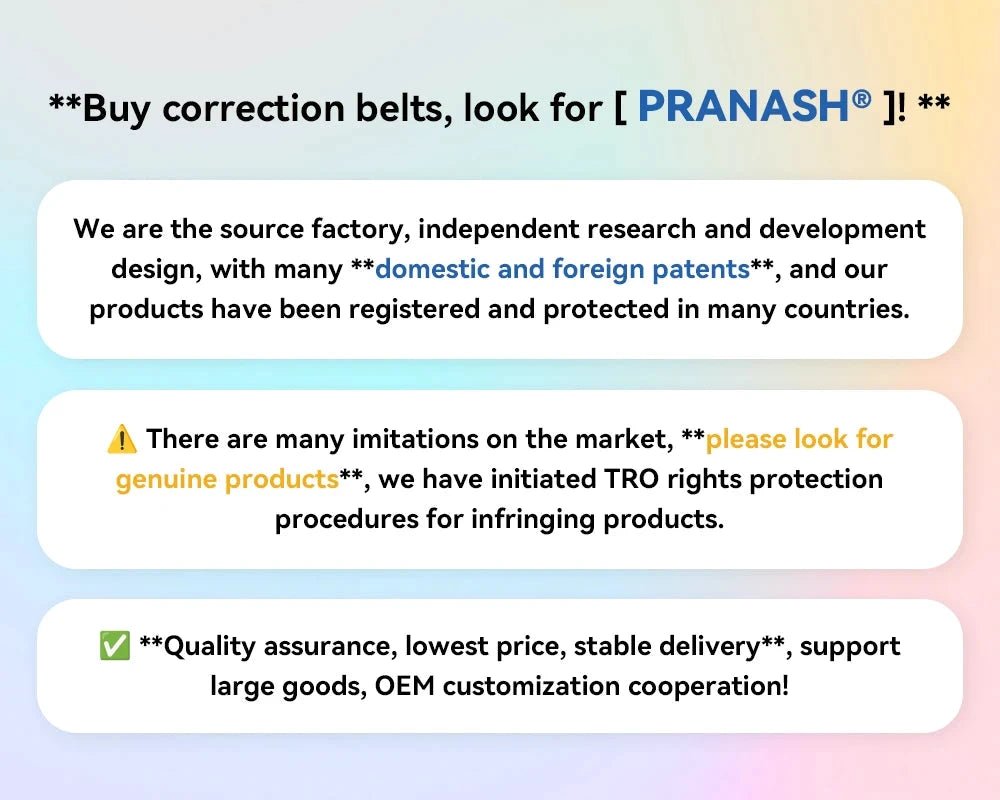 **Buy correction belts, look for [ PRANASH® ]! **

We are the source factory, independent research and development design, with many **domestic and foreign patents**, and our products have been registered and protected in many countries.

⚠️ There are many imitations on the market, **please look for genuine products**, we have initiated TRO rights protection procedures for infringing products.

✅ **Quality assurance, lowest price, stable delivery**, support large goods, OEM customization cooperation!